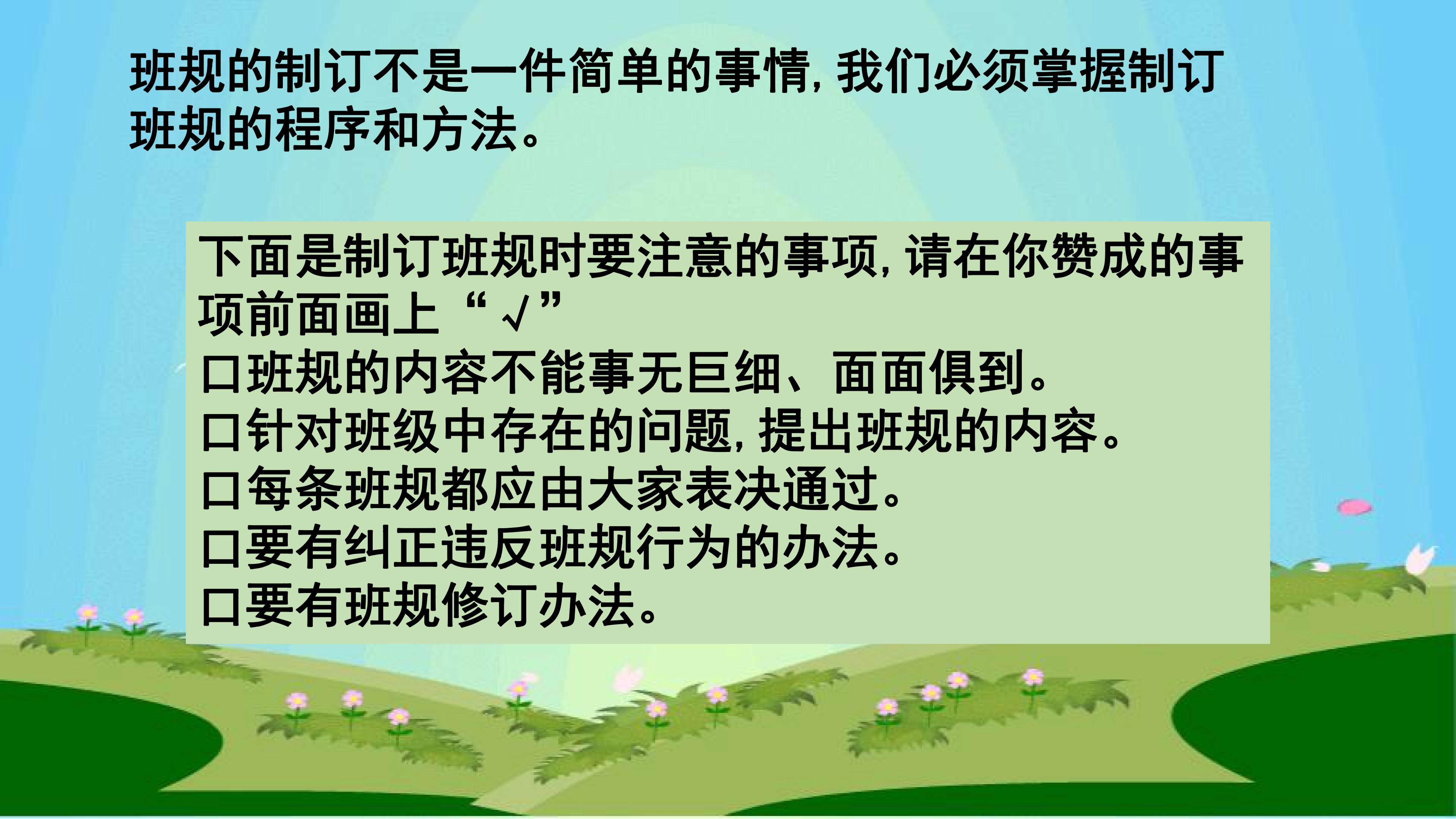 班规的制订不是一件简单的事情，我们必须掌握制订班规的程序和方法。

下面是制订班规时要注意的事项，请在你赞成的事项前面画上“√”
☐班规的内容不能事无巨细、面面俱到。
☐针对班级中存在的问题，提出班规的内容。
☐每条班规都应由大家表决通过。
☐要有纠正违反班规行为的办法。
☐要有班规修订办法。